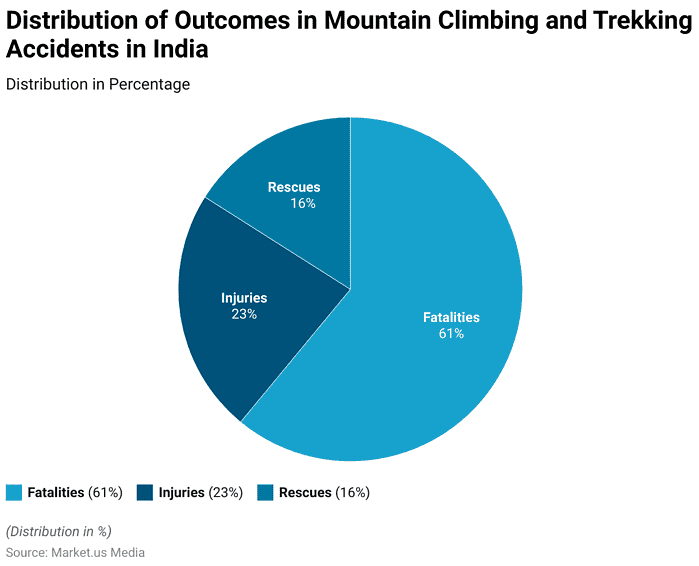 Distribution of Outcomes in Mountain Climbing and Trekking Accidents in India

Distribution in Percentage

Rescues
16%

Injuries
23%

Fatalities
61%

Fatalities (61%) Injuries (23%) Rescues (16%)

(Distribution in %)

Source: Market.us Media